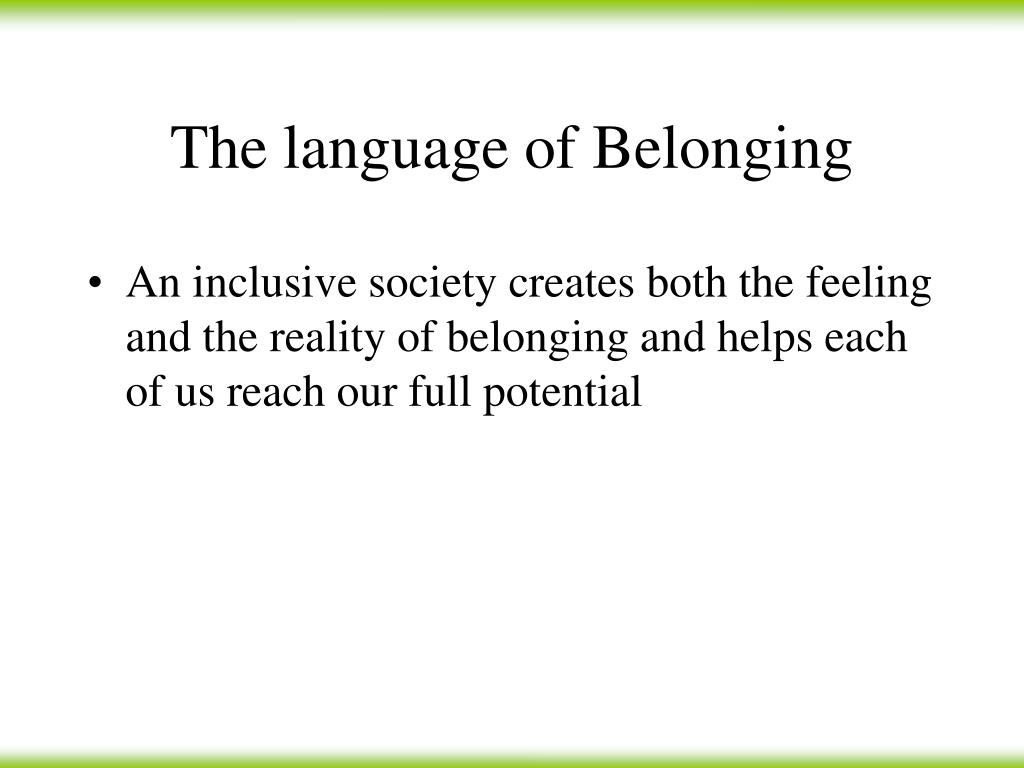 The language of Belonging

• An inclusive society creates both the feeling and the reality of belonging and helps each of us reach our full potential